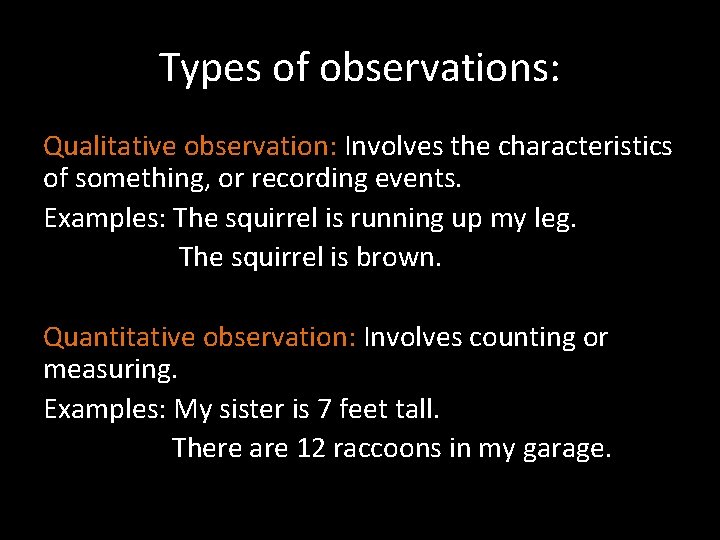 Types of observations:

Qualitative observation: Involves the characteristics of something, or recording events.

Examples: The squirrel is running up my leg.
The squirrel is brown.

Quantitative observation: Involves counting or measuring.

Examples: My sister is 7 feet tall.
There are 12 raccoons in my garage.